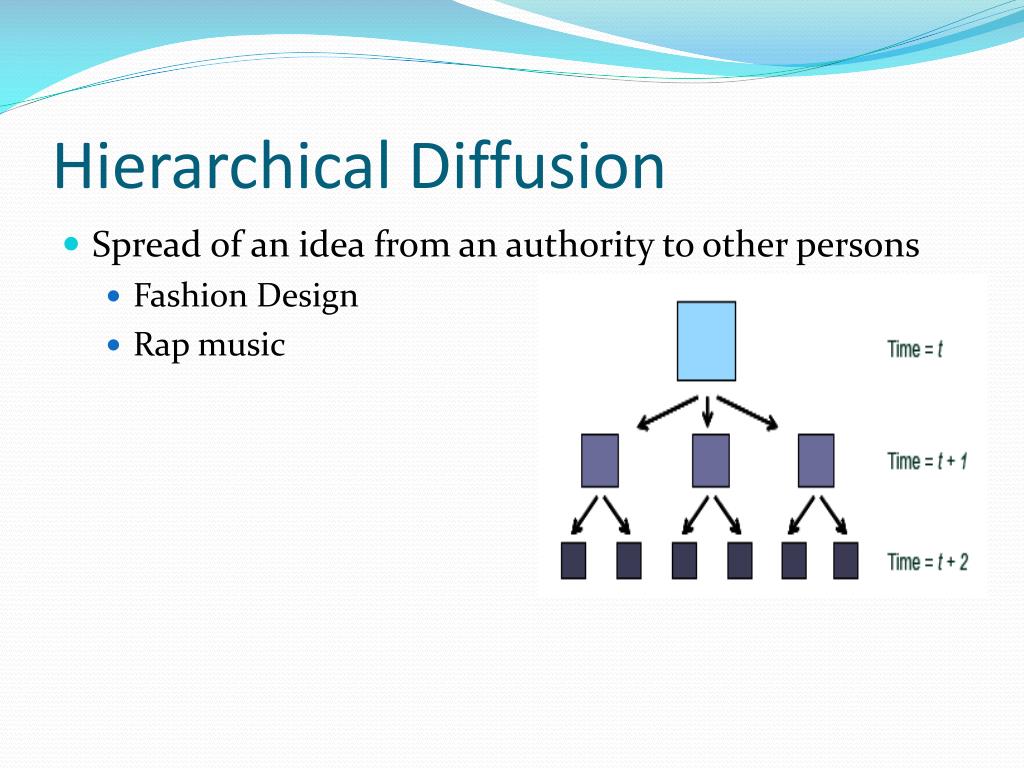 Hierarchical Diffusion

Spread of an idea from an authority to other persons

Fashion Design

Rap music

Time = $t$

Time = $t + 1$

Time = $t + 2$